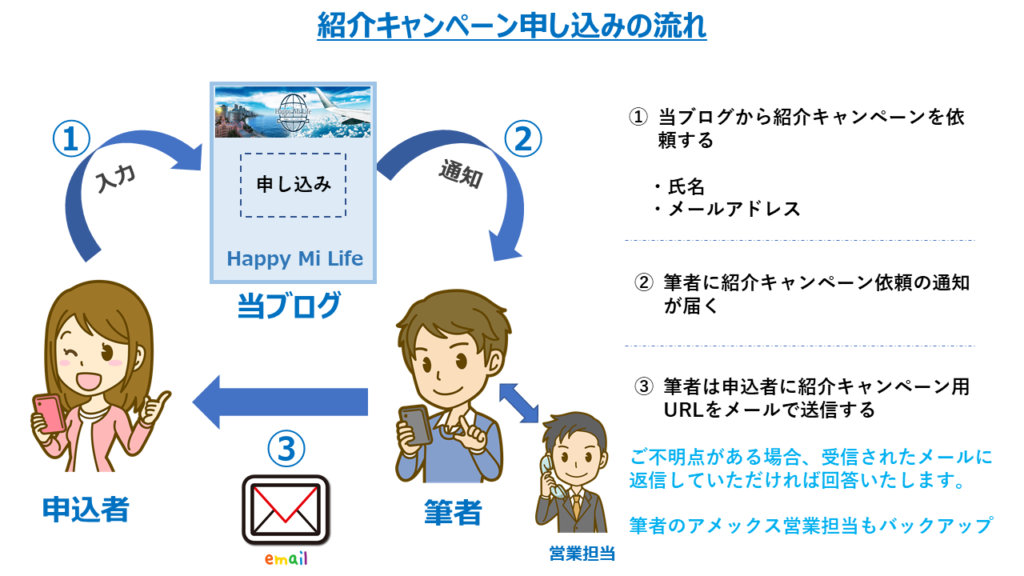 紹介キャンペーン申し込みの流れ

①
入力

申し込み

Happy Mi Life

当ブログ

②
通知

申込者

③

email

筆者

営業担当

① 当ブログから紹介キャンペーンを依頼する

・氏名
・メールアドレス

② 筆者に紹介キャンペーン依頼の通知が届く

③ 筆者は申込者に紹介キャンペーン用URLをメールで送信する

ご不明点がある場合、受信されたメールに返信していただければ回答いたします。

筆者のアメックス営業担当もバックアップ